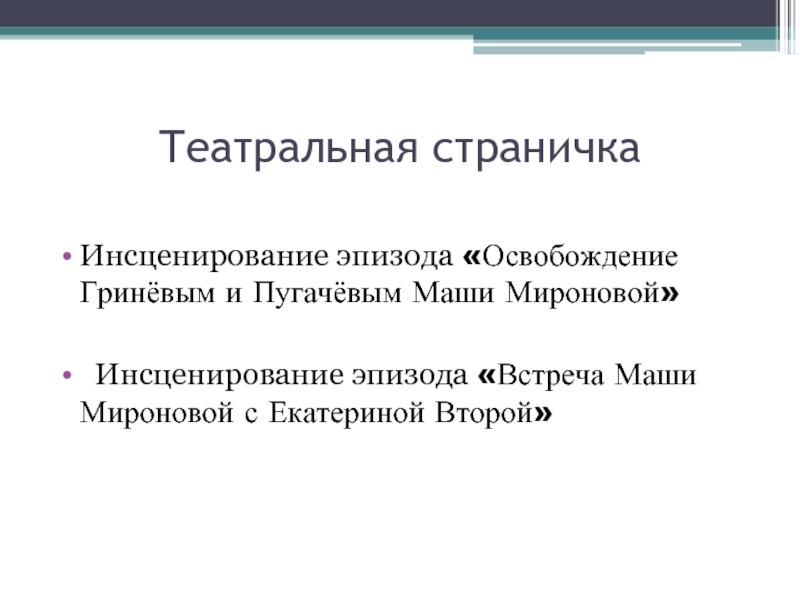 Театральная страничка

• Инсценирование эпизода «Освобождение Гринёвым и Пугачёвым Маши Мироновой»

• Инсценирование эпизода «Встреча Маши Мироновой с Екатериной Второй»